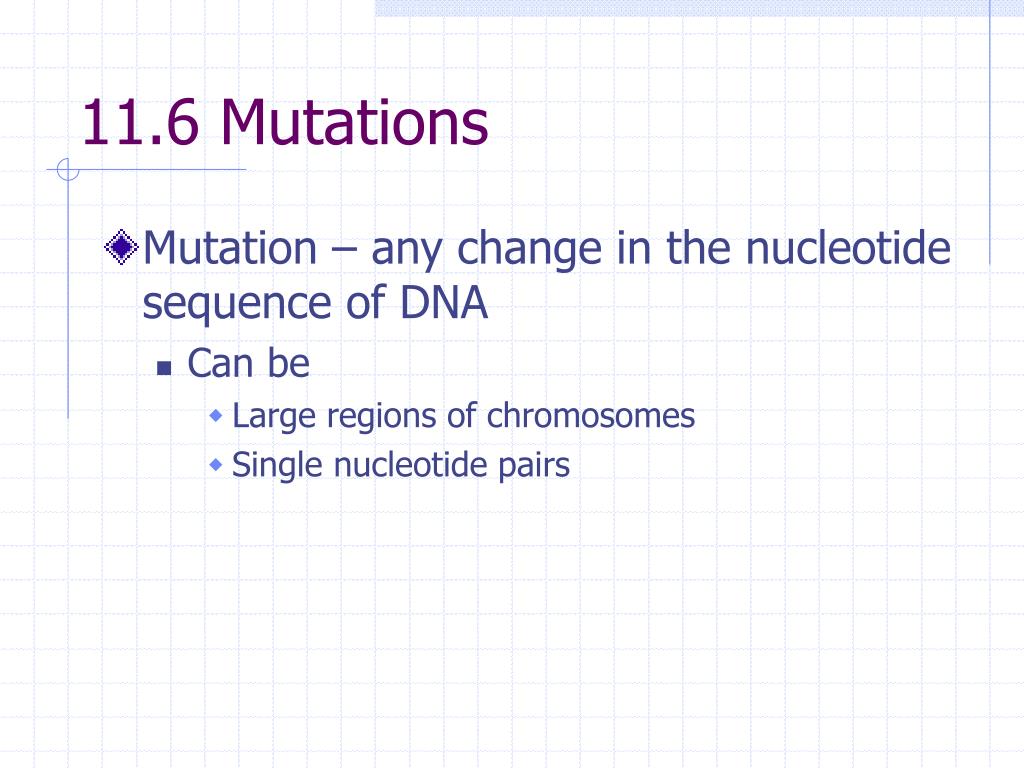 11.6 Mutations

Mutation – any change in the nucleotide sequence of DNA

Can be

Large regions of chromosomes

Single nucleotide pairs